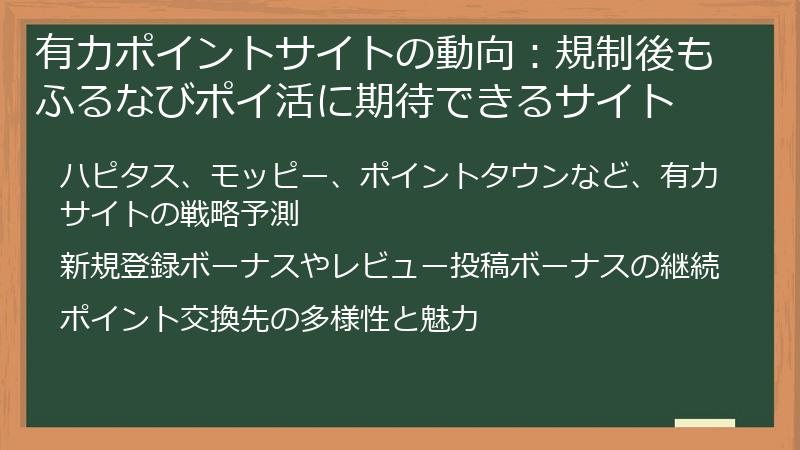 有力ポイントサイトの動向：規制後もふるなびポイ活に期待できるサイト

ハピタス、モッピー、ポイントタウンなど、有力サイトの戦略予測

新規登録ボーナスやレビュー投稿ボーナスの継続

ポイント交換先の多様性と魅力